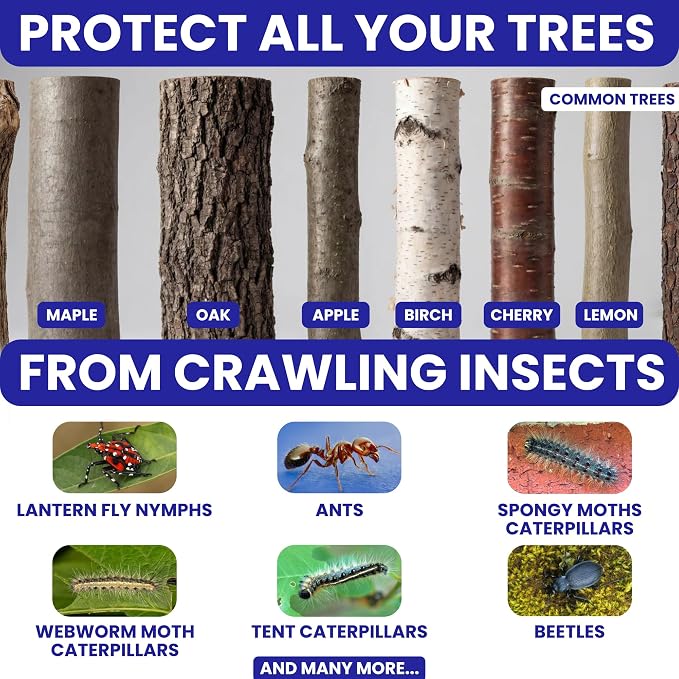 PROTECT ALL YOUR TREES

COMMON TREES

MAPLE OAK APPLE BIRCH CHERRY LEMON

FROM CRAWLING INSECTS

LANTERN FLY NYMPHS

ANTS

SPONGY MOTHS CATERPILLARS

WEBWORM MOTH CATERPILLARS

TENT CATERPILLARS

BEETLES

AND MANY MORE...